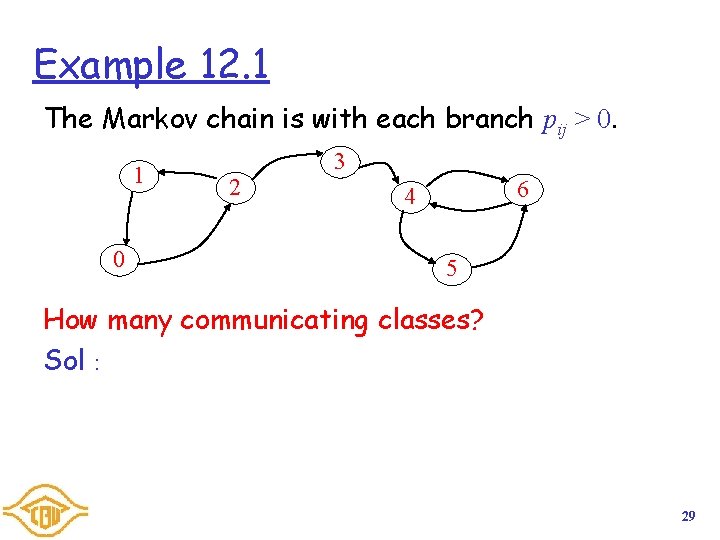 Example 12.1

The Markov chain is with each branch $p_{ij} > 0$.

1
2
3
4
6
0
5

How many communicating classes?

Sol :

29